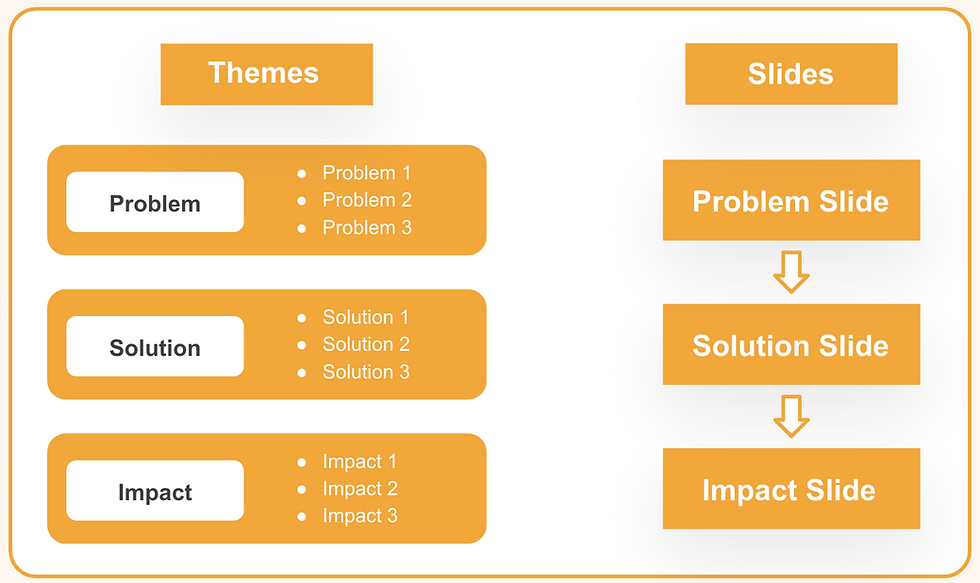 Themes

Problem
- Problem 1
- Problem 2
- Problem 3

Solution
- Solution 1
- Solution 2
- Solution 3

Impact
- Impact 1
- Impact 2
- Impact 3

Slides

Problem Slide

Solution Slide

Impact Slide